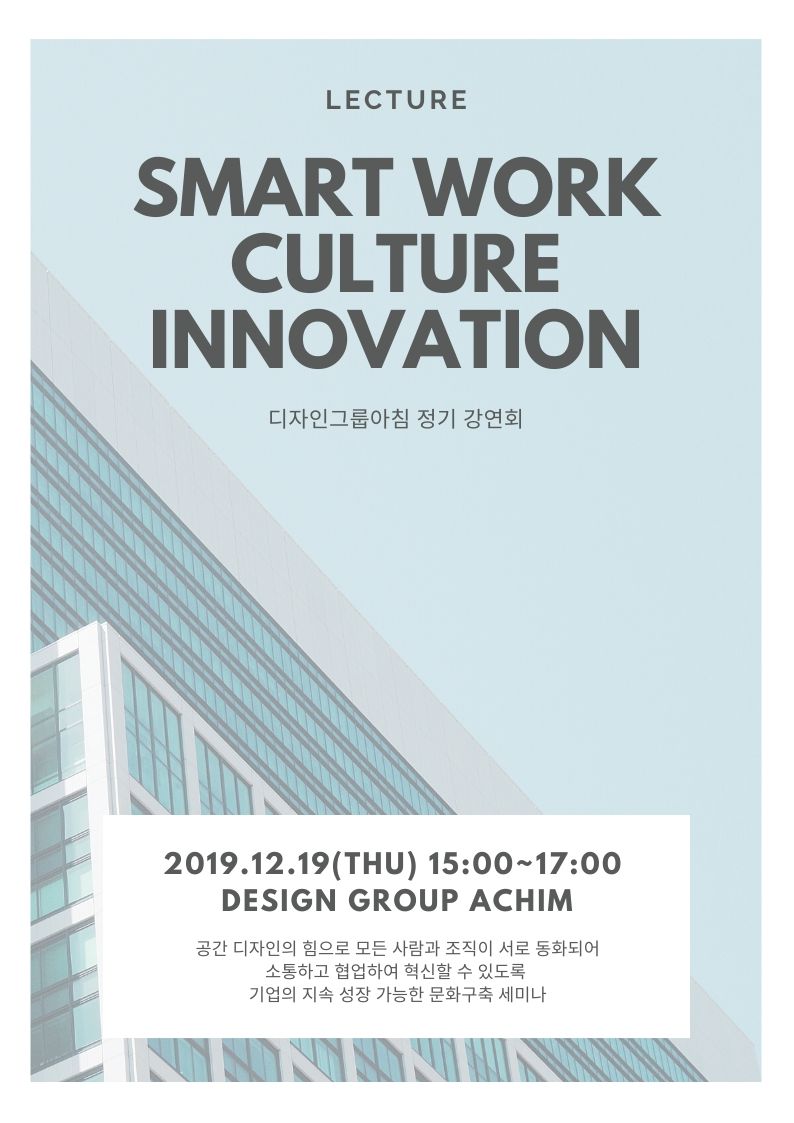 LECTURE

SMART WORK CULTURE INNOVATION

디자인그룹아침 정기 강연회

2019.12.19(THU) 15:00~17:00
DESIGN GROUP ACHIM

공간 디자인의 힘으로 모든 사람과 조직이 서로 동화되어
소통하고 협업하여 혁신할 수 있도록
기업의 지속 성장 가능한 문화구축 세미나